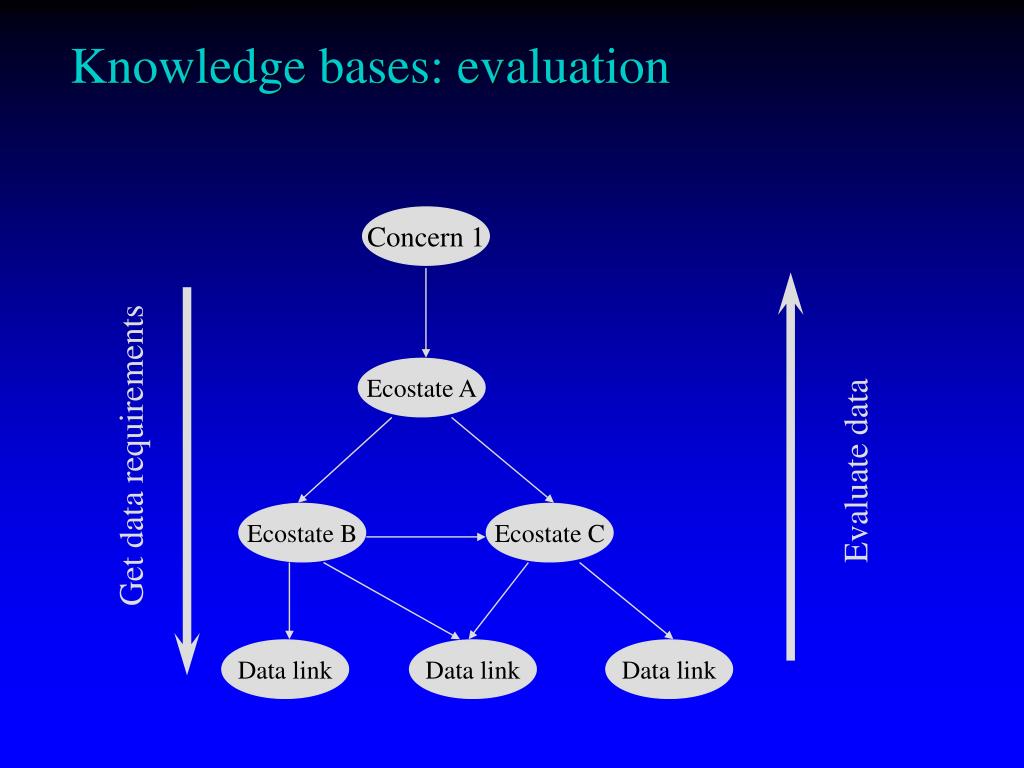 Knowledge bases: evaluation

Get data requirements

Concern 1

Ecostate A

Ecostate B

Ecostate C

Data link

Data link

Data link

Evaluate data